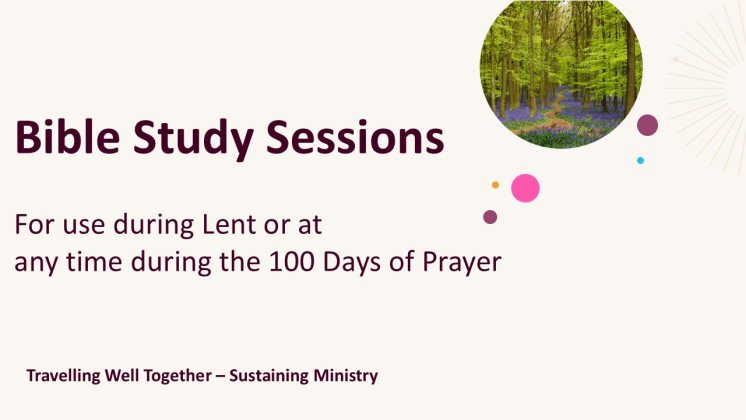 Bible Study Sessions

For use during Lent or at any time during the 100 Days of Prayer

Travelling Well Together – Sustaining Ministry